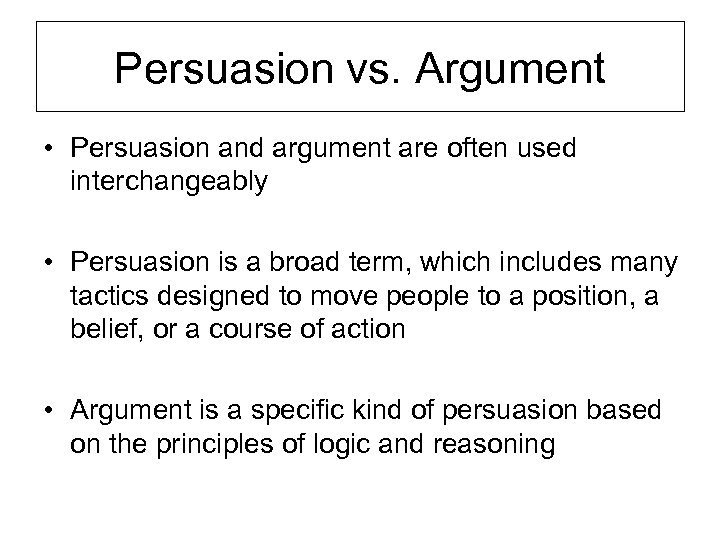 Persuasion vs. Argument

• Persuasion and argument are often used interchangeably

• Persuasion is a broad term, which includes many tactics designed to move people to a position, a belief, or a course of action

• Argument is a specific kind of persuasion based on the principles of logic and reasoning